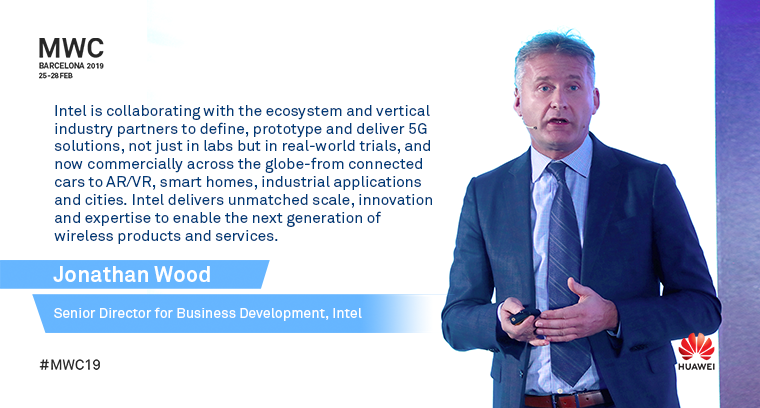 MWC
BARCELONA 2019
25-28 FEB

Intel is collaborating with the ecosystem and vertical industry partners to define, prototype and deliver 5G solutions, not just in labs but in real-world trials, and now commercially across the globe-from connected cars to AR/VR, smart homes, industrial applications and cities. Intel delivers unmatched scale, innovation and expertise to enable the next generation of wireless products and services.

Jonathan Wood

Senior Director for Business Development, Intel

#MWC19

HUAWEI